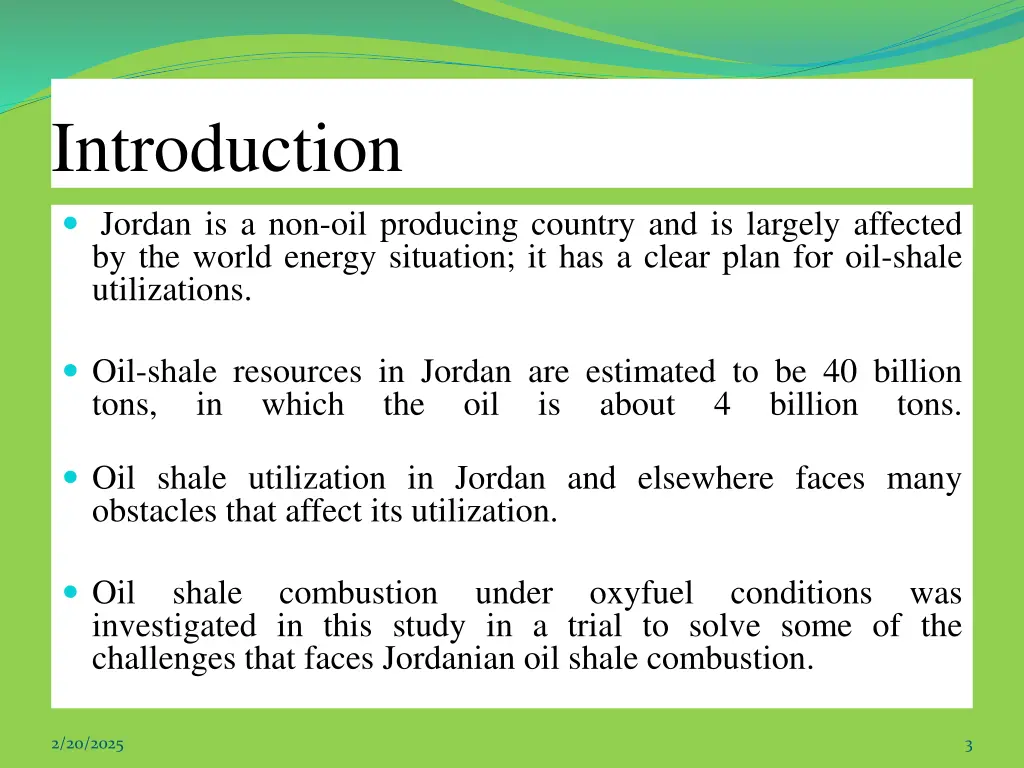 Introduction

Jordan is a non-oil producing country and is largely affected by the world energy situation; it has a clear plan for oil-shale utilizations.

Oil-shale resources in Jordan are estimated to be 40 billion tons, in which the oil is about 4 billion tons.

Oil shale utilization in Jordan and elsewhere faces many obstacles that affect its utilization.

Oil shale combustion under oxyfuel conditions was investigated in this study in a trial to solve some of the challenges that faces Jordanian oil shale combustion.

2/20/2025

3